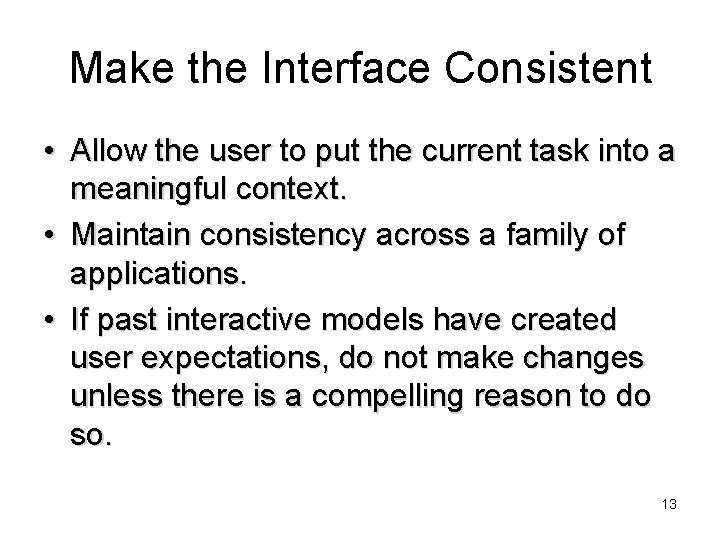 Make the Interface Consistent

• Allow the user to put the current task into a meaningful context.

• Maintain consistency across a family of applications.

• If past interactive models have created user expectations, do not make changes unless there is a compelling reason to do so.

13